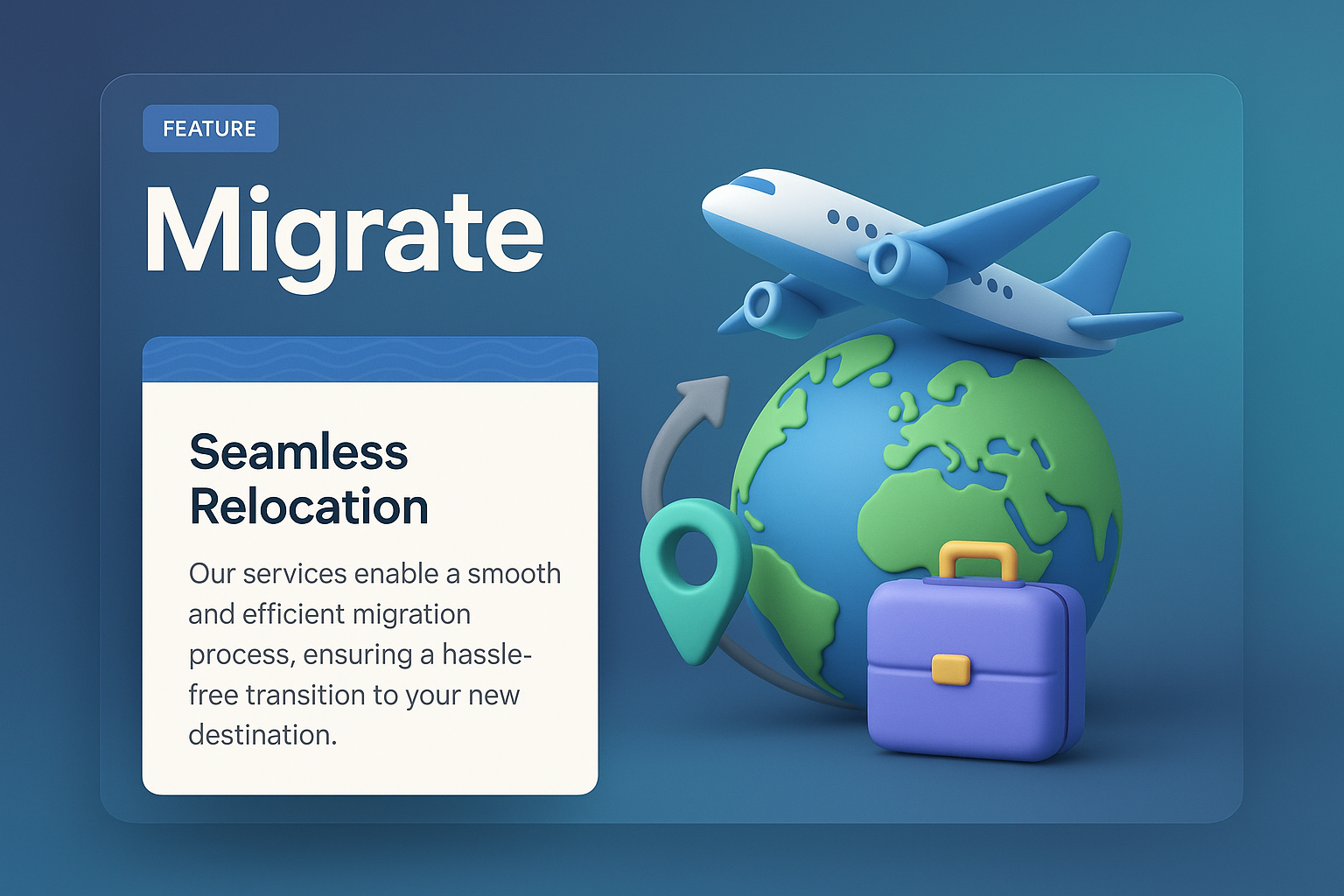 FEATURE

Migrate

Seamless Relocation

Our services enable a smooth and efficient migration process, ensuring a hassle-free transition to your new destination.